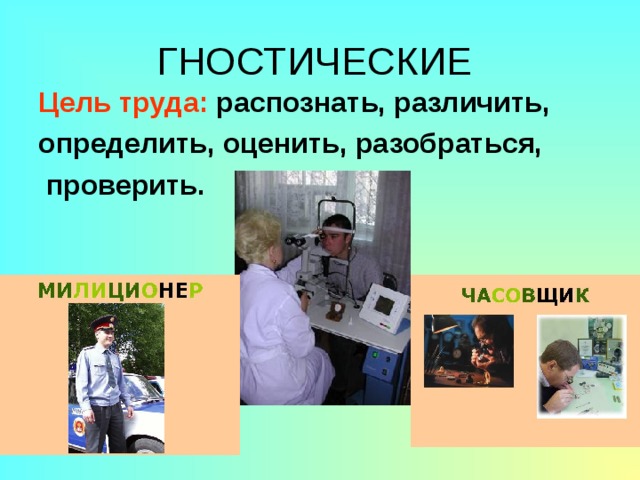 ГНОСТИЧЕСКИЕ

Цель труда: распознать, различить, определить, оценить, разобраться, проверить.

МИЛИЦИОНЕР

ЧАСОВЩИК